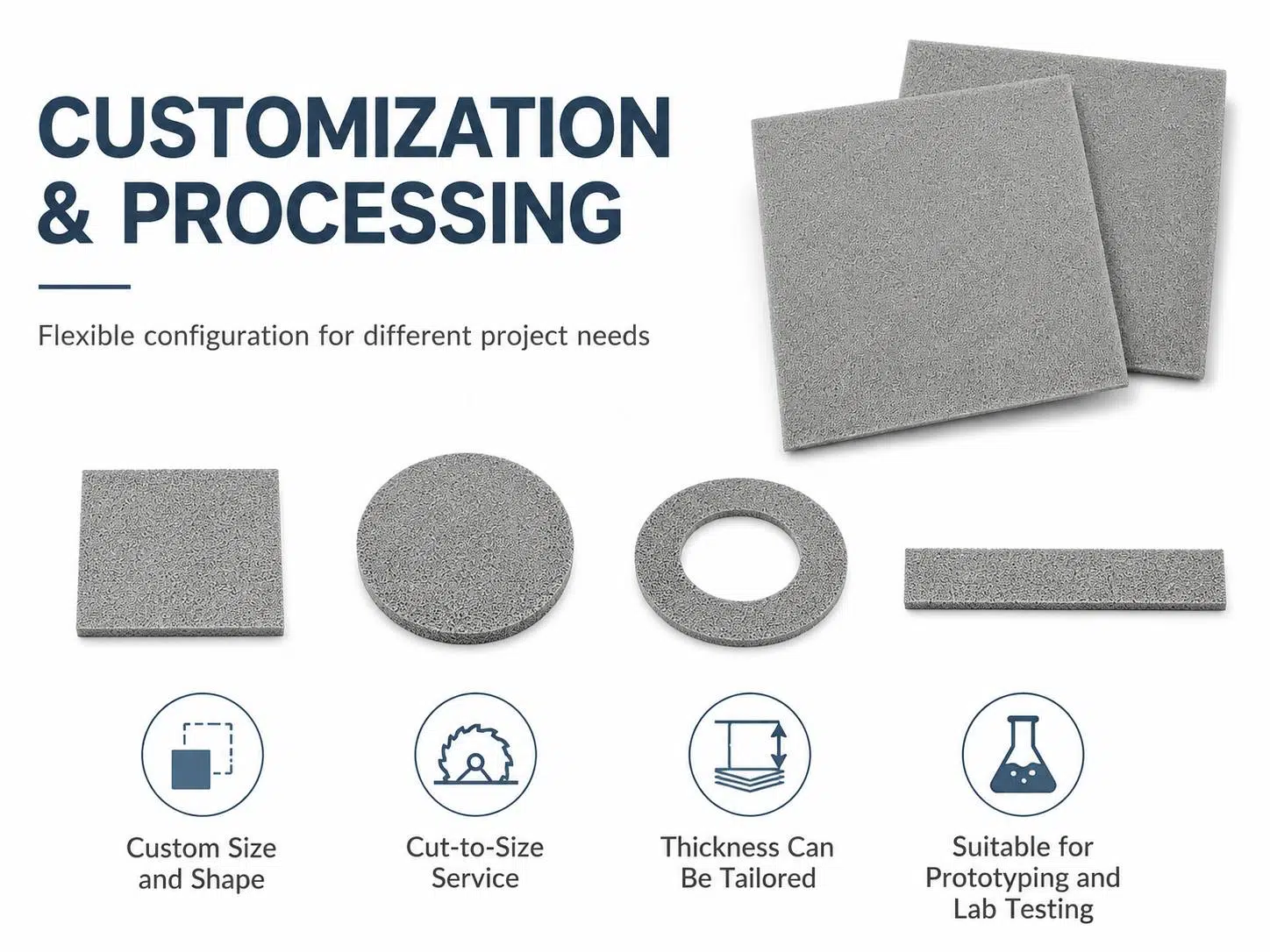 CUSTOMIZATION & PROCESSING

Flexible configuration for different project needs

Custom Size and Shape

Cut-to-Size Service

Thickness Can Be Tailored

Suitable for Prototyping and Lab Testing